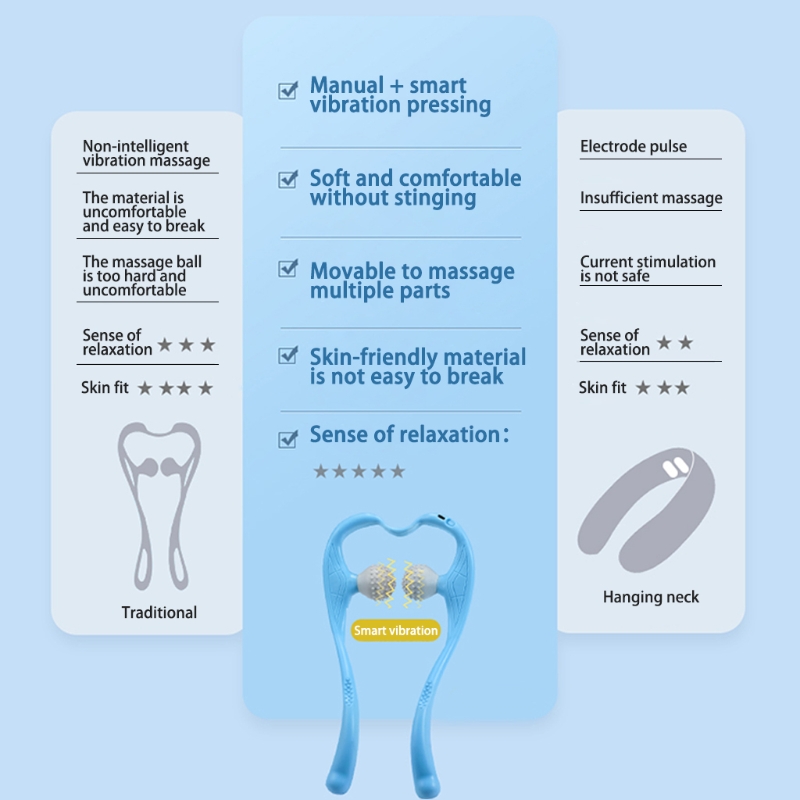 Non-intelligent vibration massage

The material is uncomfortable and easy to break

The massage ball is too hard and uncomfortable

Sense of relaxation ★★★

Skin fit ★★★★

Traditional

Manual + smart vibration pressing

Soft and comfortable without stinging

Movable to massage multiple parts

Skin-friendly material is not easy to break

Sense of relaxation：

★★★★★

Smart vibration

Electrode pulse

Insufficient massage

Current stimulation is not safe

Sense of relaxation ★★

Skin fit ★★★

Hanging neck